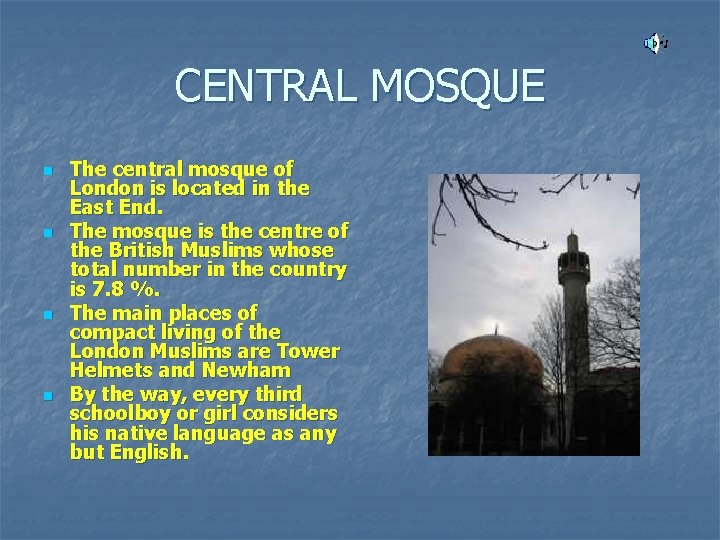 CENTRAL MOSQUE

- The central mosque of London is located in the East End.
- The mosque is the centre of the British Muslims whose total number in the country is 7.8 %.
- The main places of compact living of the London Muslims are Tower Helmets and Newham
- By the way, every third schoolboy or girl considers his native language as any but English.